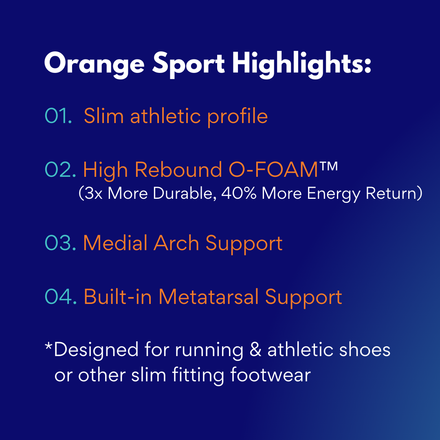 Orange Sport Highlights:

01. Slim athletic profile

02. High Rebound O-FOAM™
(3x More Durable, 40% More Energy Return)

03. Medial Arch Support

04. Built-in Metatarsal Support

*Designed for running & athletic shoes or other slim fitting footwear